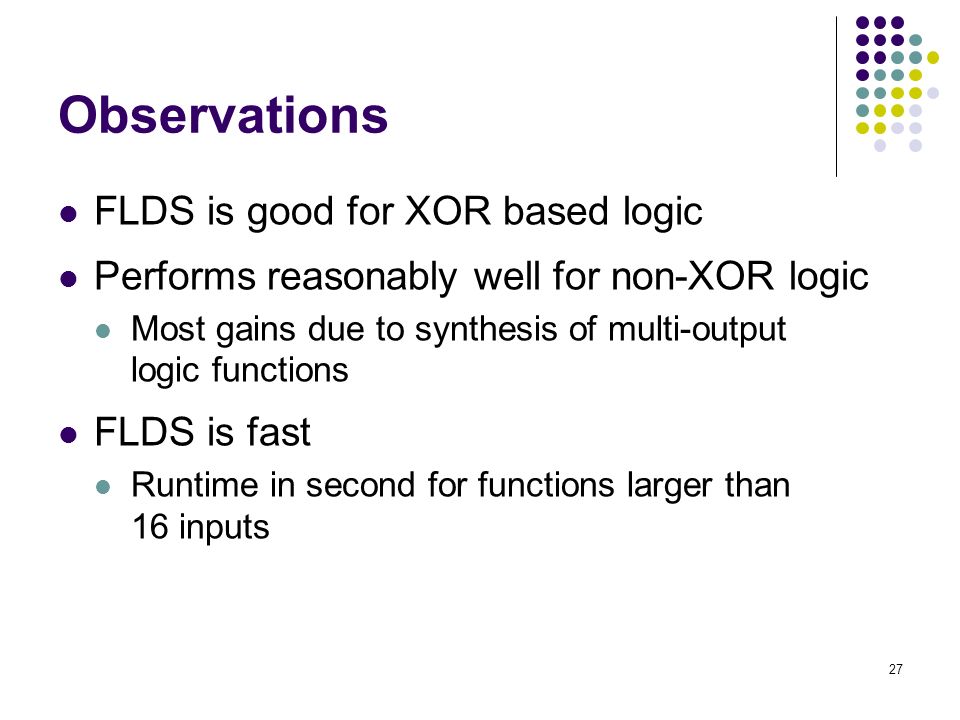 Observations

- FLDS is good for XOR based logic
- Performs reasonably well for non-XOR logic
  - Most gains due to synthesis of multi-output logic functions
- FLDS is fast
  - Runtime in second for functions larger than 16 inputs

27